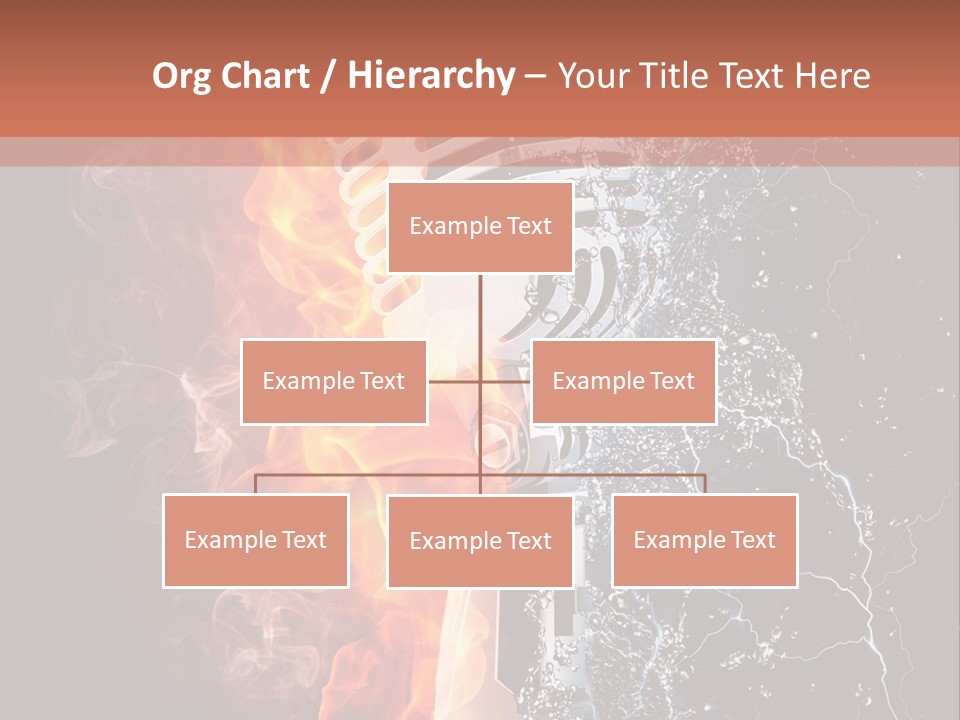 Org Chart / Hierarchy – Your Title Text Here

Example Text

Example Text

Example Text

Example Text

Example Text

Example Text